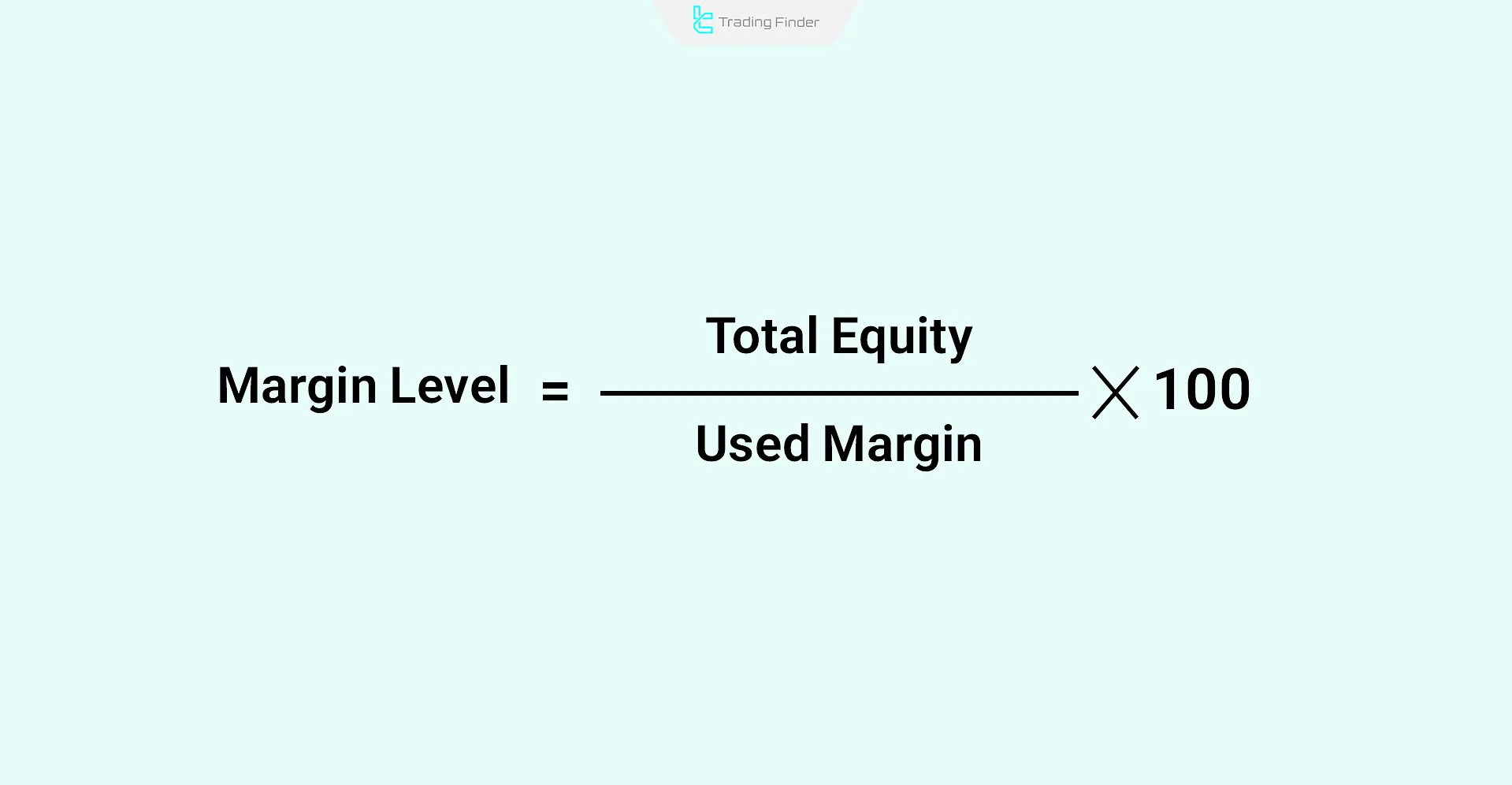 Trading Finder

$\text{Margin Level} = \frac{\text{Total Equity}}{\text{Used Margin}} \times 100$